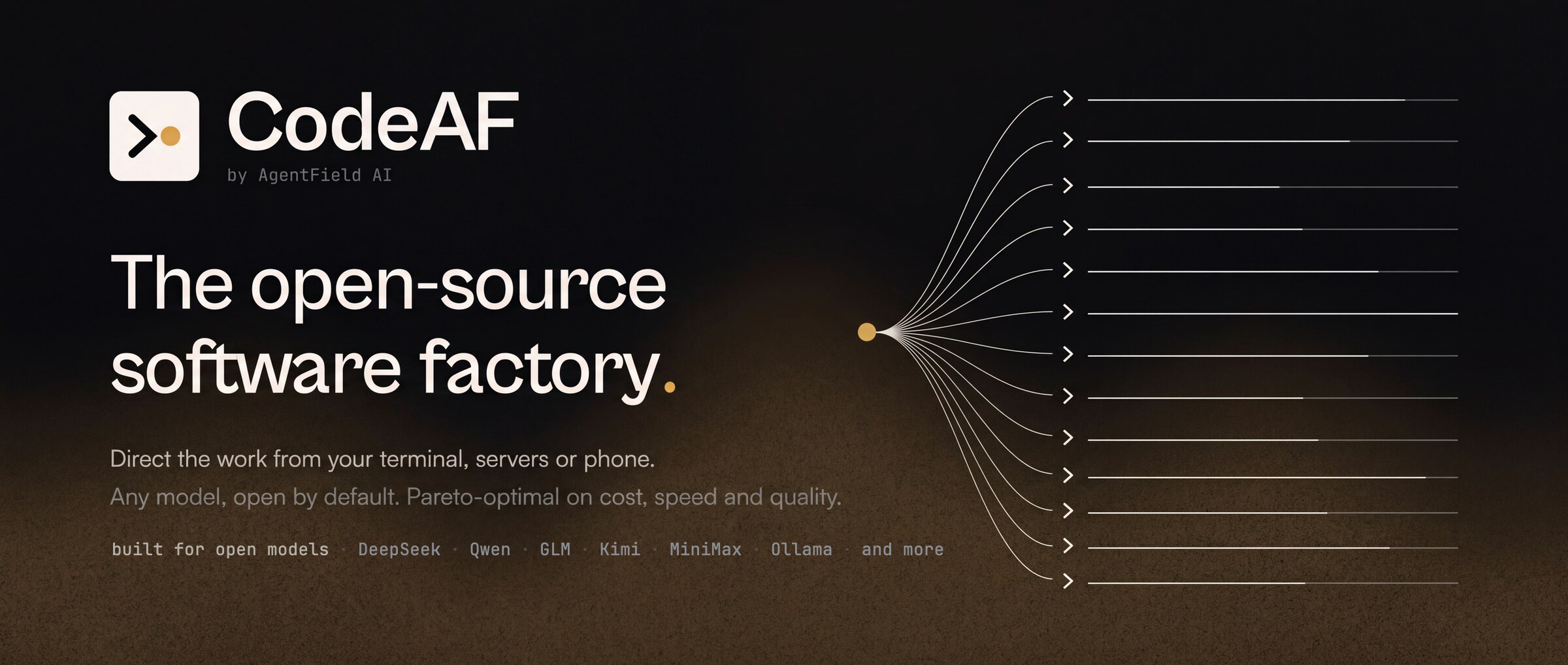 CodeAF
by AgentField AI

The open-source software factory.

Direct the work from your terminal, servers or phone.
Any model, open by default. Pareto-optimal on cost, speed and quality.

built for open models · DeepSeek · Qwen · GLM · Kimi · MiniMax · Ollama · and more